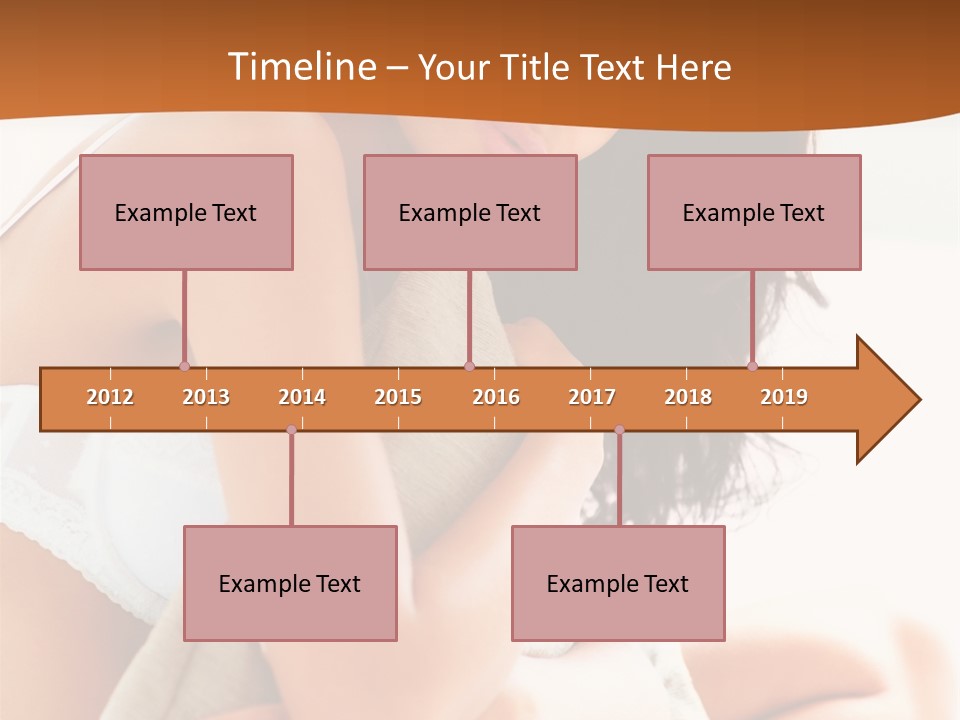 Timeline – Your Title Text Here

Example Text

Example Text

Example Text

2012 2013 2014 2015 2016 2017 2018 2019

Example Text

Example Text